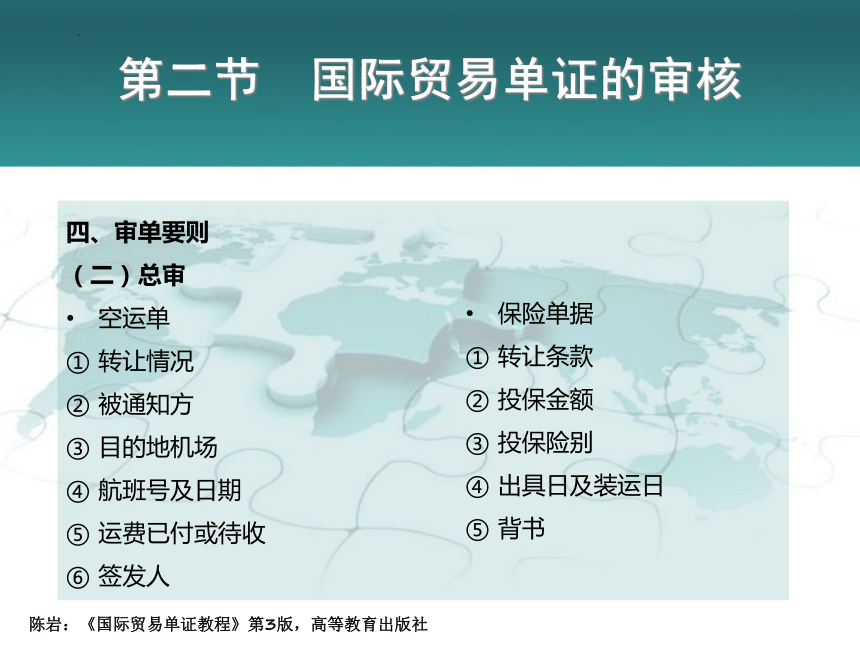 第二节　国际贸易单证的审核

四、审单要则

（二）总审

• 空运单

① 转让情况

② 被通知方

③ 目的地机场

④ 航班号及日期

⑤ 运费已付或待收

⑥ 签发人

• 保险单据

① 转让条款

② 投保金额

③ 投保险别

④ 出具日及装运日

⑤ 背书

陈岩：《国际贸易单证教程》第3版，高等教育出版社